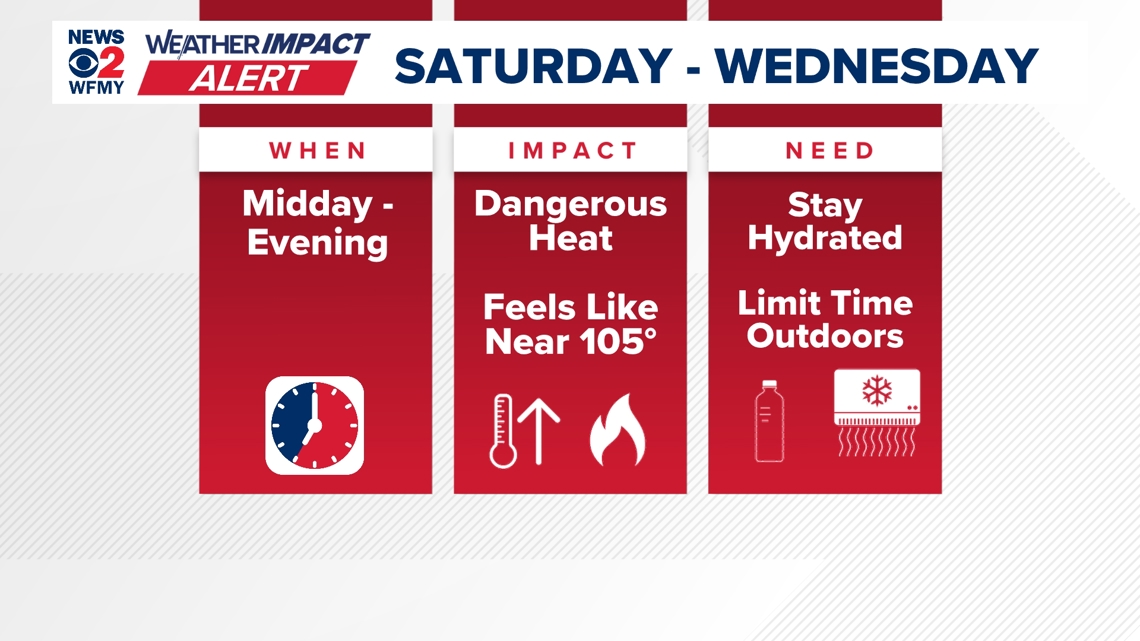 NEWS 2 WFMY

WEATHER IMPACT ALERT

SATURDAY - WEDNESDAY

WHEN

Midday - Evening

IMPACT

Dangerous Heat

Feels Like Near 105°

NEED

Stay Hydrated

Limit Time Outdoors